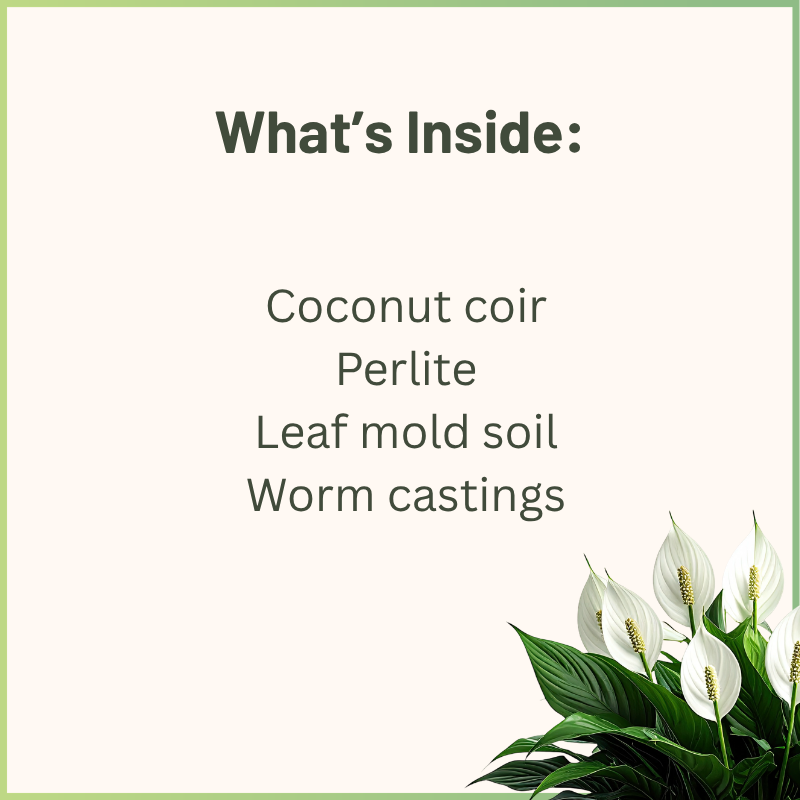 What's Inside:

Coconut coir
Perlite
Leaf mold soil
Worm castings